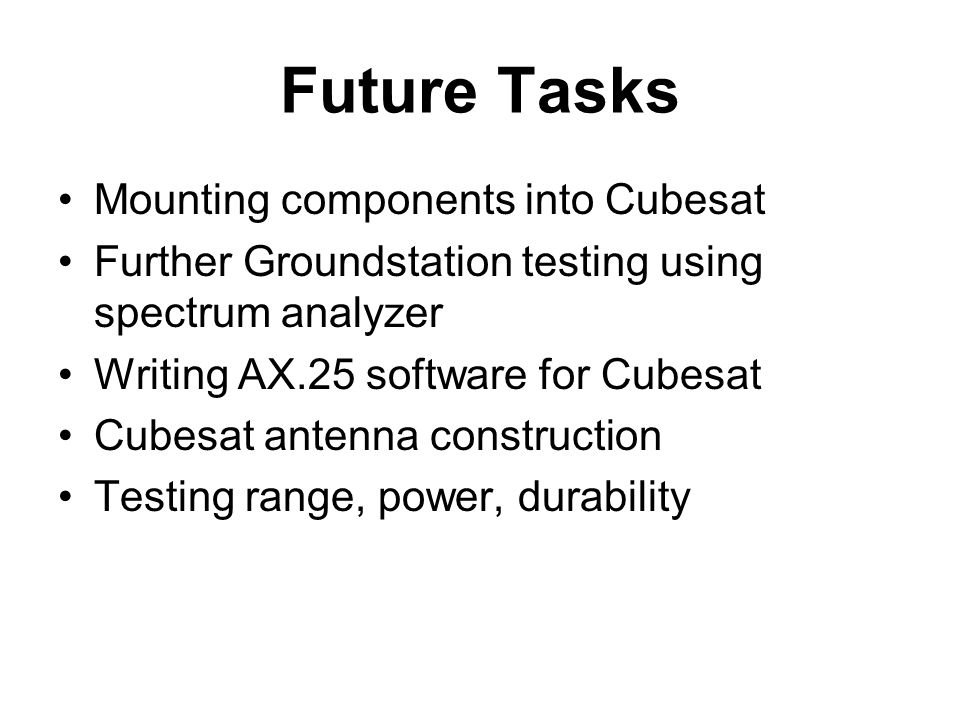 Future Tasks

• Mounting components into Cubesat
• Further Groundstation testing using spectrum analyzer
• Writing AX.25 software for Cubesat
• Cubesat antenna construction
• Testing range, power, durability